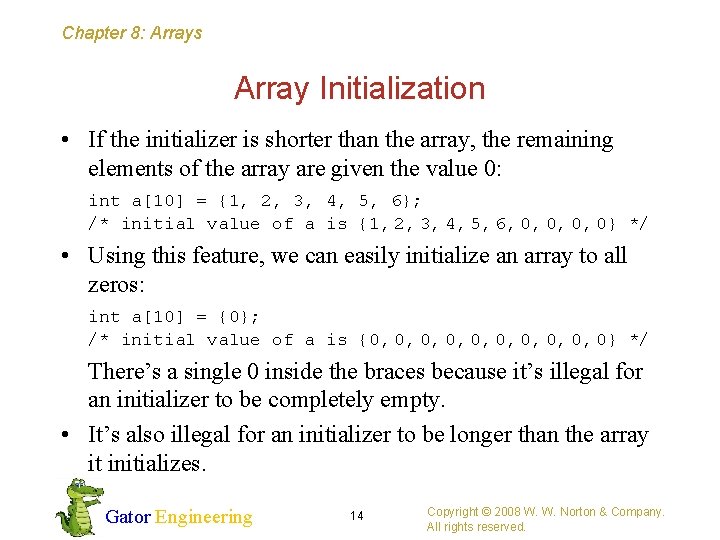 Chapter 8: Arrays

Array Initialization

• If the initializer is shorter than the array, the remaining elements of the array are given the value 0:

int a[10] = {1, 2, 3, 4, 5, 6};
/* initial value of a is {1,2,3,4,5,6,0,0,0,0} */

• Using this feature, we can easily initialize an array to all zeros:

int a[10] = {0};
/* initial value of a is {0,0,0,0,0,0,0,0,0,0} */

There's a single 0 inside the braces because it's illegal for an initializer to be completely empty.

• It's also illegal for an initializer to be longer than the array it initializes.

Gator Engineering

14

Copyright © 2008 W. W. Norton & Company. All rights reserved.